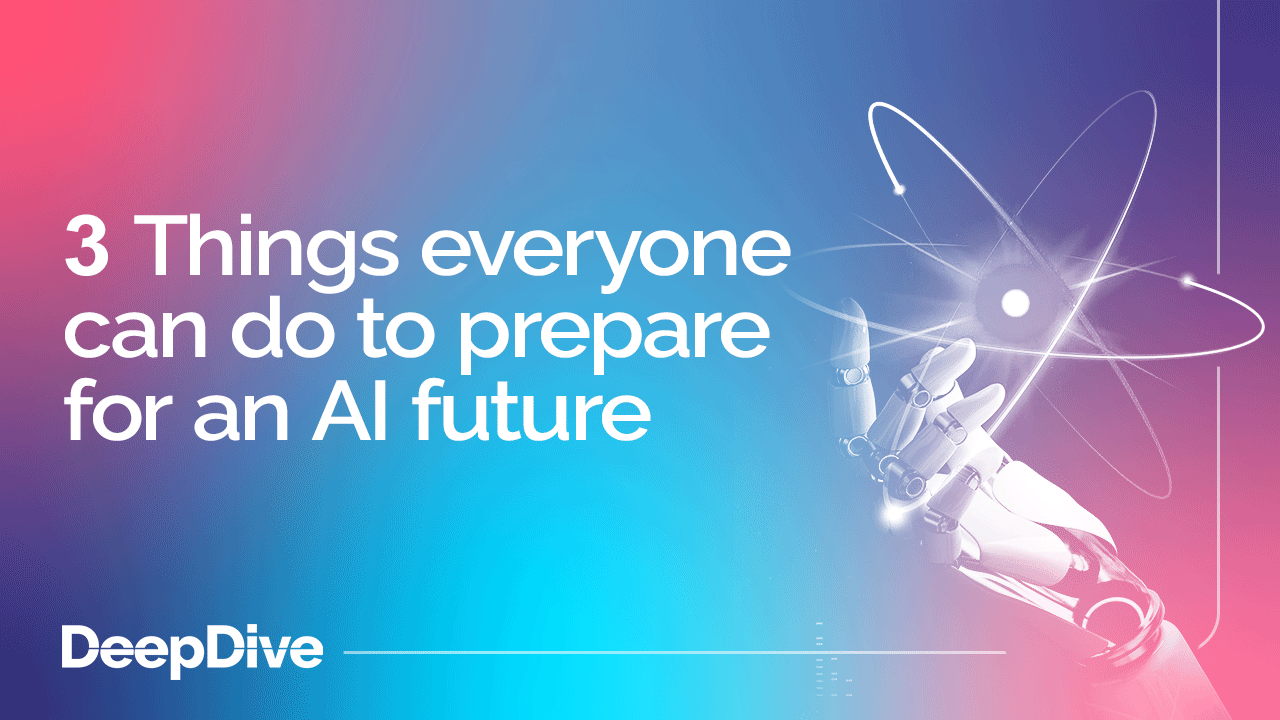 3 Things everyone can do to prepare for an AI future

DeepDive